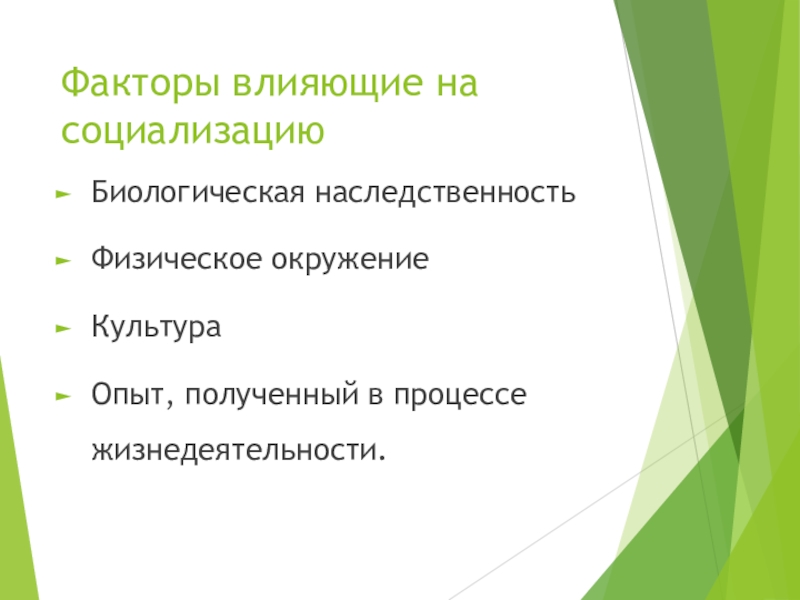 Факторы влияющие на социализацию

► Биологическая наследственность

► Физическое окружение

► Культура

► Опыт, полученный в процессе жизнедеятельности.